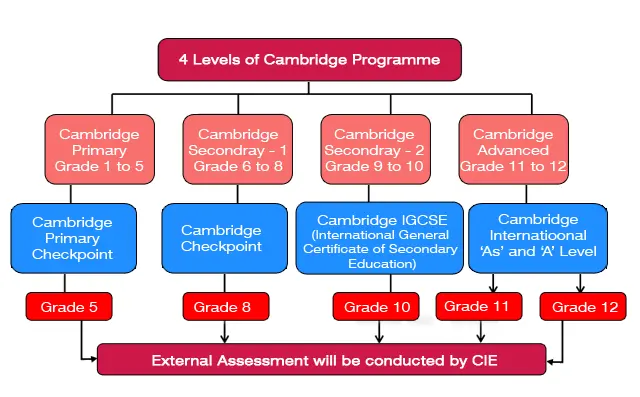 4 Levels of Cambridge Programme

Cambridge Primary Grade 1 to 5

Cambridge Secondray - 1 Grade 6 to 8

Cambridge Secondray - 2 Grade 9 to 10

Cambridge Advanced Grade 11 to 12

Cambridge Primary Checkpoint

Cambridge Checkpoint

Cambridge IGCSE (International General Certificate of Secondary Education)

Cambridge Internatioonal 'As' and 'A' Level

Grade 5

Grade 8

Grade 10

Grade 11

Grade 12

External Assessment will be conducted by CIE